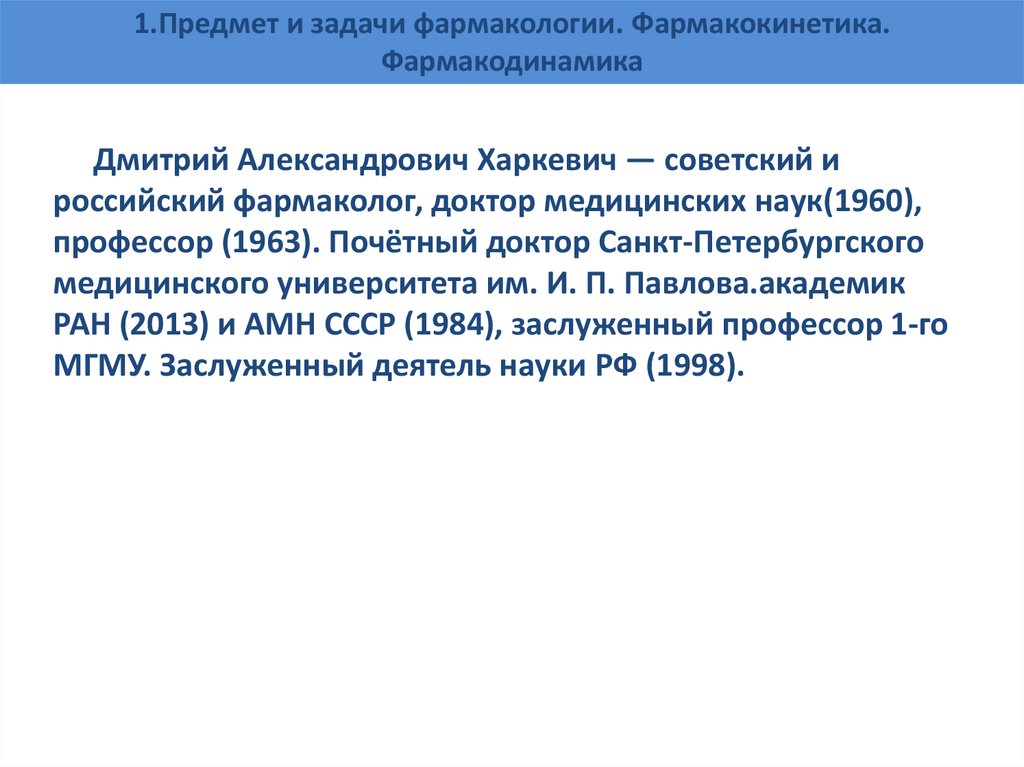 1.Предмет и задачи фармакологии. Фармакокинетика. Фармакодинамика

Дмитрий Александрович Харкевич — советский и российский фармаколог, доктор медицинских наук(1960), профессор (1963). Почётный доктор Санкт-Петербургского медицинского университета им. И. П. Павлова.академик РАН (2013) и АМН СССР (1984), заслуженный профессор 1-го МГМУ. Заслуженный деятель науки РФ (1998).